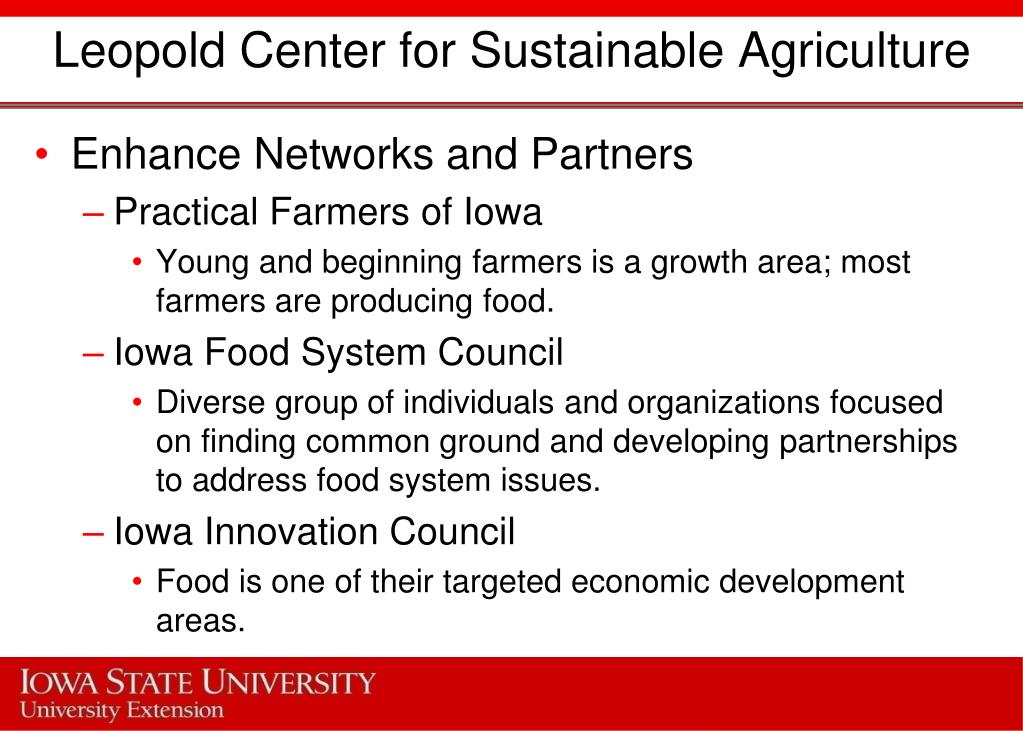 Leopold Center for Sustainable Agriculture

• Enhance Networks and Partners
– Practical Farmers of Iowa
• Young and beginning farmers is a growth area; most farmers are producing food.
– Iowa Food System Council
• Diverse group of individuals and organizations focused on finding common ground and developing partnerships to address food system issues.
– Iowa Innovation Council
• Food is one of their targeted economic development areas.

IOWA STATE UNIVERSITY
University Extension